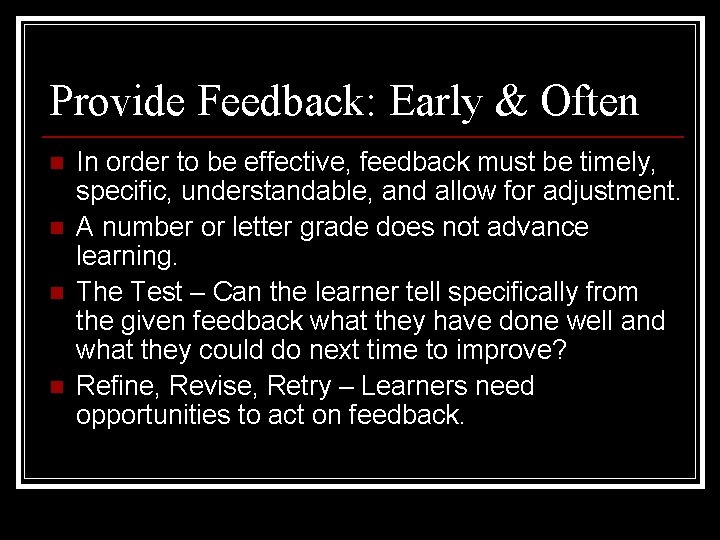 Provide Feedback: Early & Often

- In order to be effective, feedback must be timely, specific, understandable, and allow for adjustment.
- A number or letter grade does not advance learning.
- The Test – Can the learner tell specifically from the given feedback what they have done well and what they could do next time to improve?
- Refine, Revise, Retry – Learners need opportunities to act on feedback.